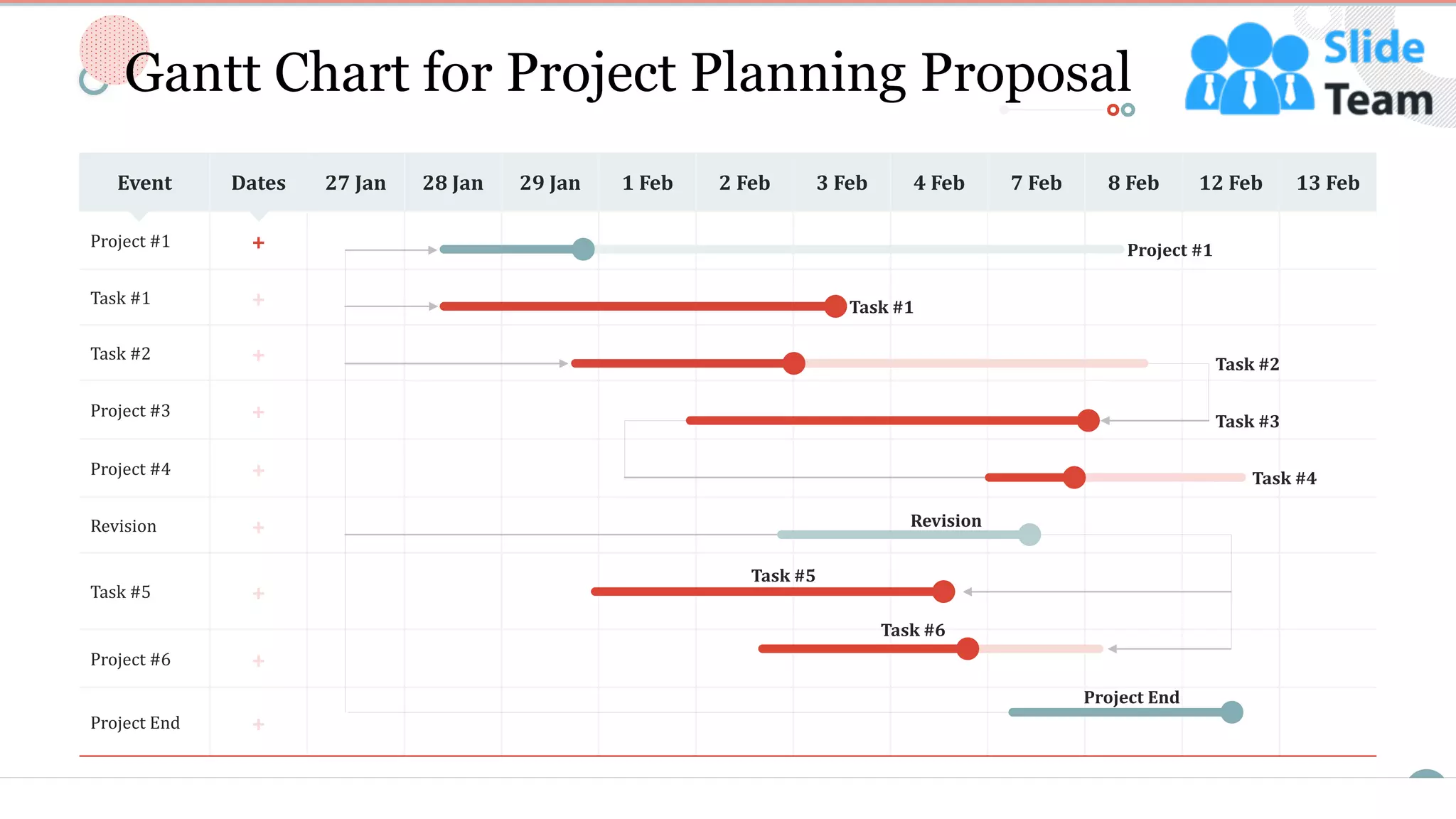 Gantt Chart for Project Planning Proposal

Slide Team

| Event | Dates | 27 Jan | 28 Jan | 29 Jan | 1 Feb | 2 Feb | 3 Feb | 4 Feb | 7 Feb | 8 Feb | 12 Feb | 13 Feb |
|---|---|---|---|---|---|---|---|---|---|---|---|---|
| Project #1 | + | | | | | | | | | | | |
| Task #1 | + | | | | | | | | | | | |
| Task #2 | + | | | | | | | | | | | |
| Project #3 | + | | | | | | | | | | | |
| Project #4 | + | | | | | | | | | | | |
| Revision | + | | | | | | | | | | | |
| Task #5 | + | | | | | | | | | | | |
| Project #6 | + | | | | | | | | | | | |
| Project End | + | | | | | | | | | | | |

Project #1
Task #1
Task #2
Task #3
Task #4
Revision
Task #5
Task #6
Project End